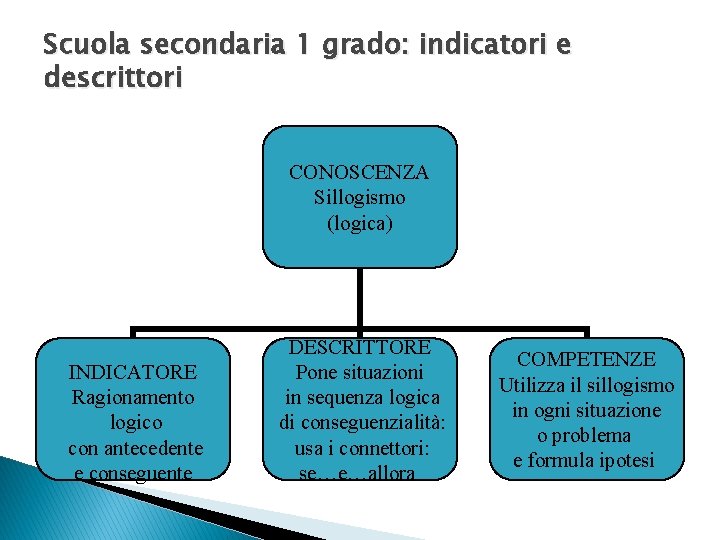 Scuola secondaria 1 grado: indicatori e descrittori

CONOSCENZA
Sillogismo
(logica)

INDICATORE
Ragionamento logico con antecedente e conseguente

DESCRITTORE
Pone situazioni in sequenza logica di conseguenzialità: usa i connettori: se…e…allora

COMPETENZE
Utilizza il sillogismo in ogni situazione o problema e formula ipotesi